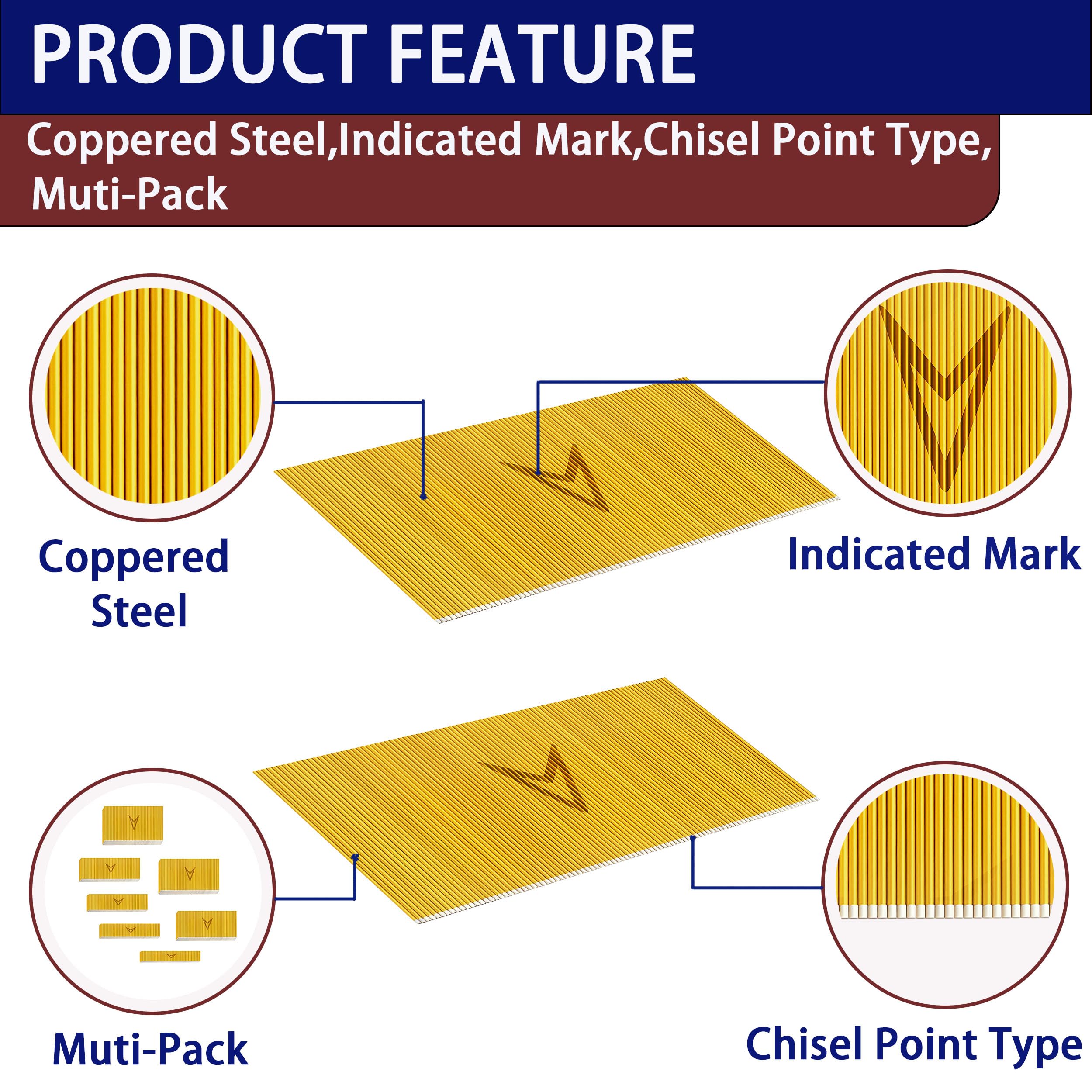 PRODUCT FEATURE

Coppered Steel,Indicated Mark,Chisel Point Type, Muti-Pack

Coppered Steel

Indicated Mark

Muti-Pack

Chisel Point Type